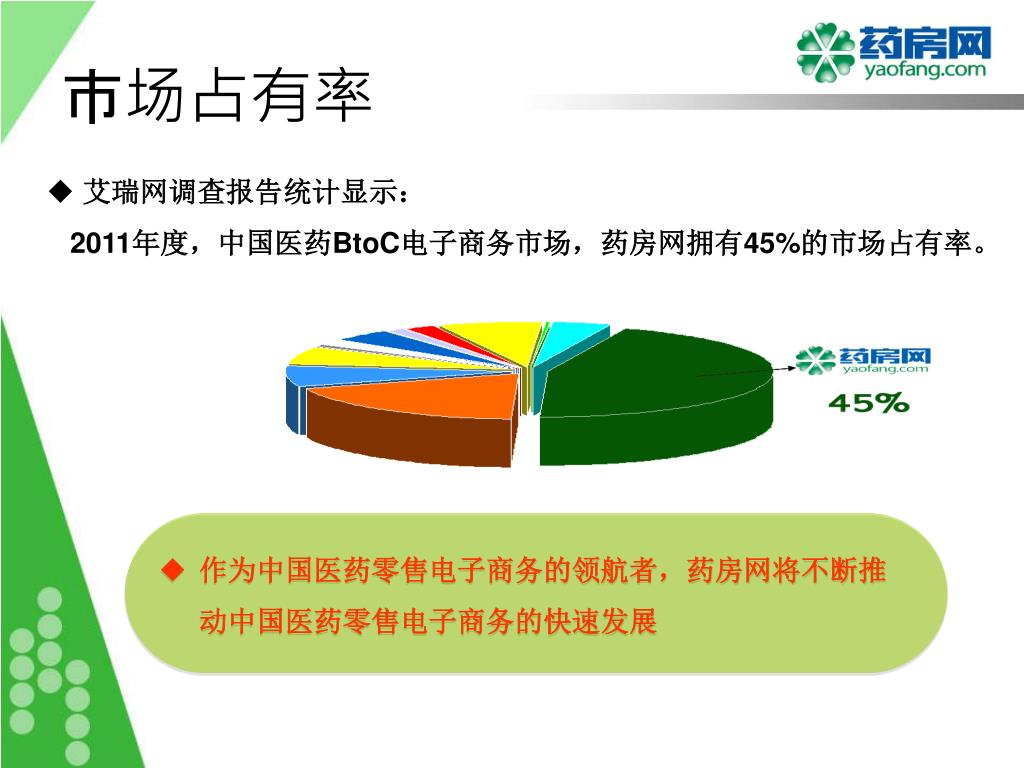 药房网
yaofang.com

市场占有率

◆ 艾瑞网调查报告统计显示：
2011年度，中国医药BtoC电子商务市场，药房网拥有45%的市场占有率。

药房网
yaofang.com
45%

◆ 作为中国医药零售电子商务的领航者，药房网将不断推动中国医药零售电子商务的快速发展